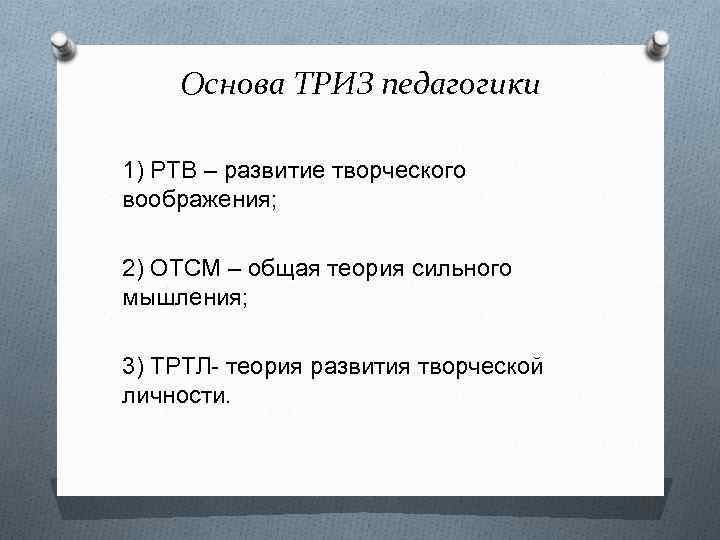 Основа ТРИЗ педагогики

1) РТВ – развитие творческого воображения;

2) ОТСМ – общая теория сильного мышления;

3) ТРТЛ- теория развития творческой личности.